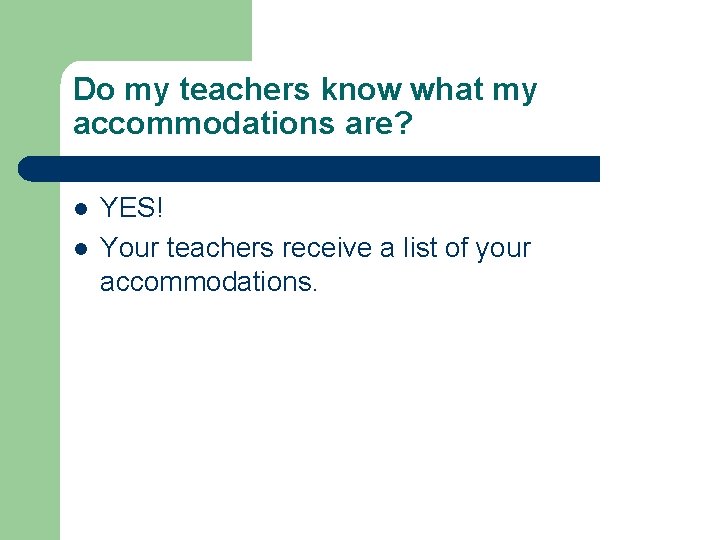 Do my teachers know what my accommodations are?

- YES!
- Your teachers receive a list of your accommodations.